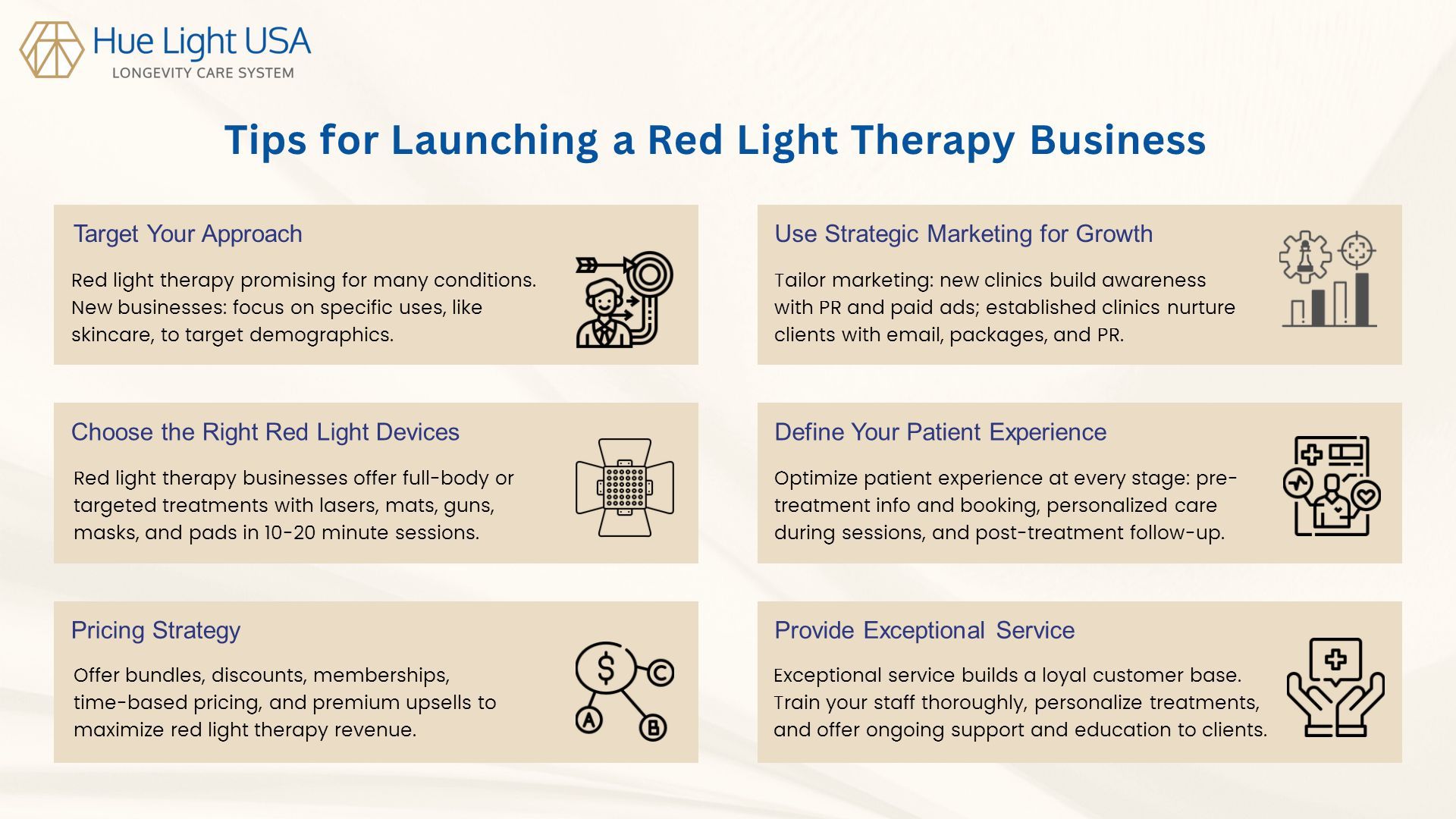 Hue Light USA
LONGEVITY CARE SYSTEM

Tips for Launching a Red Light Therapy Business

Target Your Approach

Red light therapy promising for many conditions. New businesses: focus on specific uses, like skincare, to target demographics.

Choose the Right Red Light Devices

Red light therapy businesses offer full-body or targeted treatments with lasers, mats, guns, masks, and pads in 10-20 minute sessions.

Pricing Strategy

Offer bundles, discounts, memberships, time-based pricing, and premium upsells to maximize red light therapy revenue.

$ C A B

Use Strategic Marketing for Growth

Tailor marketing: new clinics build awareness with PR and paid ads; established clinics nurture clients with email, packages, and PR.

Define Your Patient Experience

Optimize patient experience at every stage: pre-treatment info and booking, personalized care during sessions, and post-treatment follow-up.

Provide Exceptional Service

Exceptional service builds a loyal customer base. Train your staff thoroughly, personalize treatments, and offer ongoing support and education to clients.